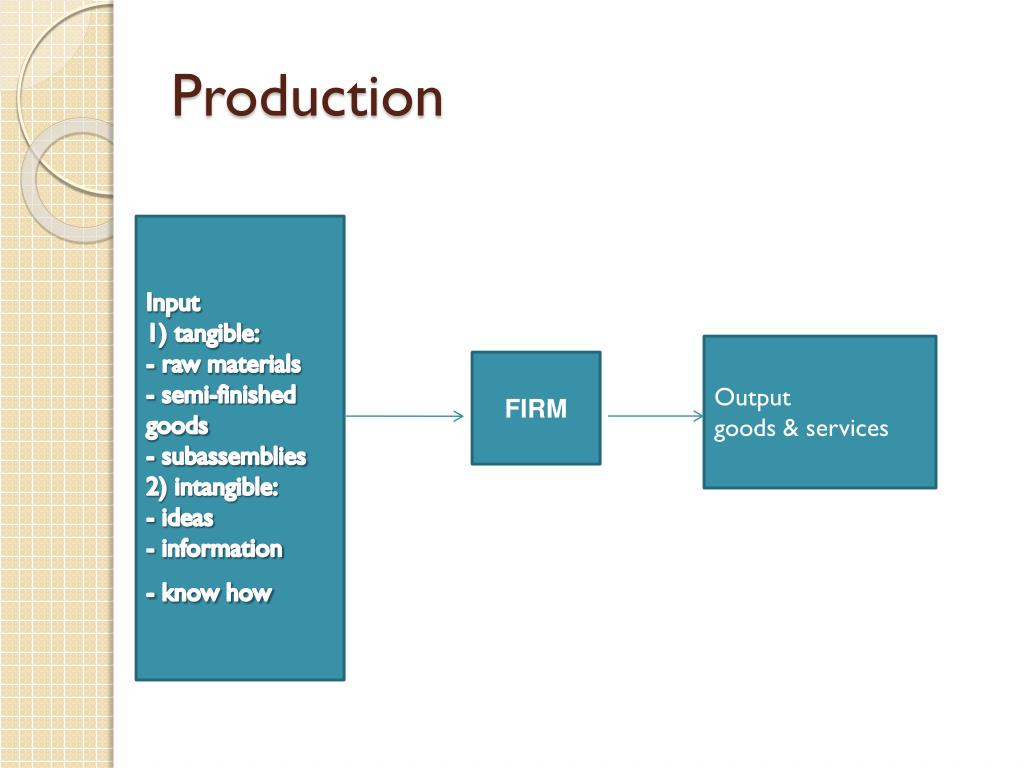 Production

Input
1) tangible:
- raw materials
- semi-finished goods
- subassemblies
2) intangible:
- ideas
- information

- know how

FIRM

Output
goods & services